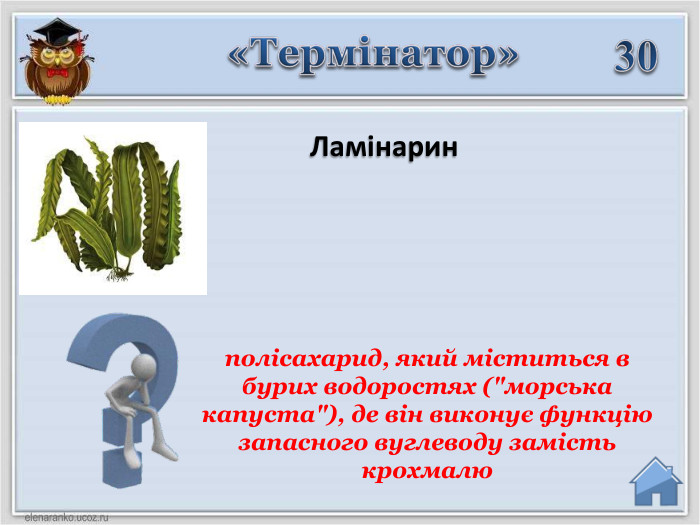 «Термінатор» 30

Ламінарин

полісахарид, який міститься в бурих водоростях ("морська капуста"), де він виконує функцію запасного вуглеводу замість крохмалю

elenaranko.ucoz.ru